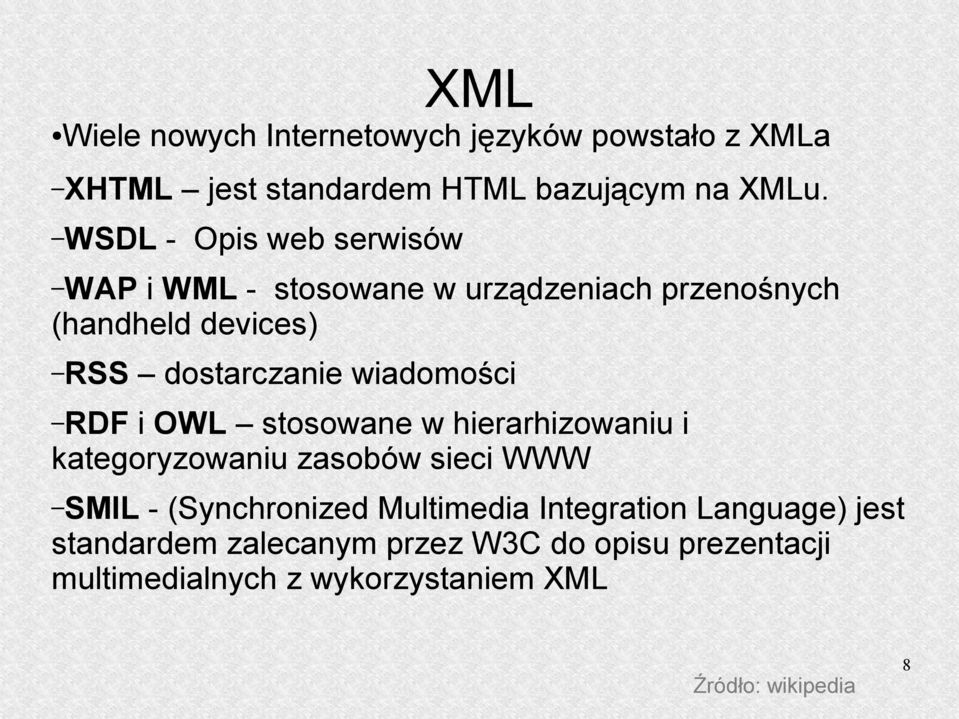 XML

•Wiele nowych Internetowych języków powstało z XMLa

–XHTML – jest standardem HTML bazującym na XMLu.

–WSDL - Opis web serwisów

–WAP i WML - stosowane w urządzeniach przenośnych (handheld devices)

–RSS – dostarczanie wiadomości

–RDF i OWL – stosowane w hierarhizowaniu i kategoryzowaniu zasobów sieci WWW

–SMIL - (Synchronized Multimedia Integration Language) jest standardem zalecanym przez W3C do opisu prezentacji multimedialnych z wykorzystaniem XML

8

Źródło: wikipedia